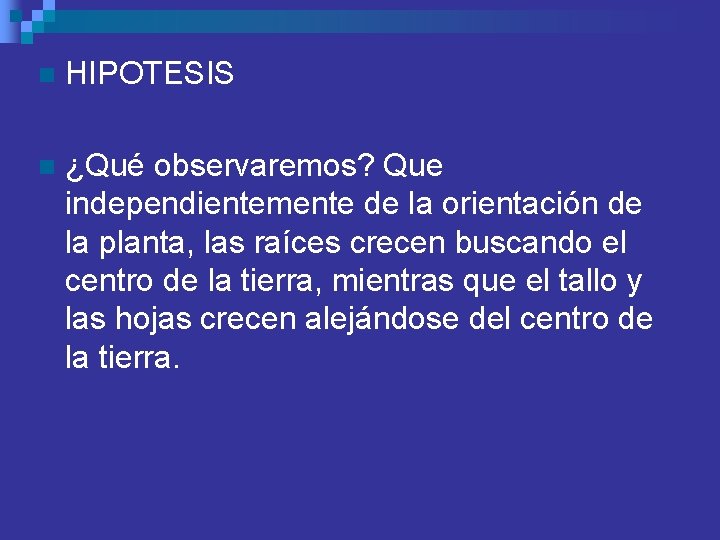 HIPOTESIS

¿Qué observaremos? Que independientemente de la orientación de la planta, las raíces crecen buscando el centro de la tierra, mientras que el tallo y las hojas crecen alejándose del centro de la tierra.